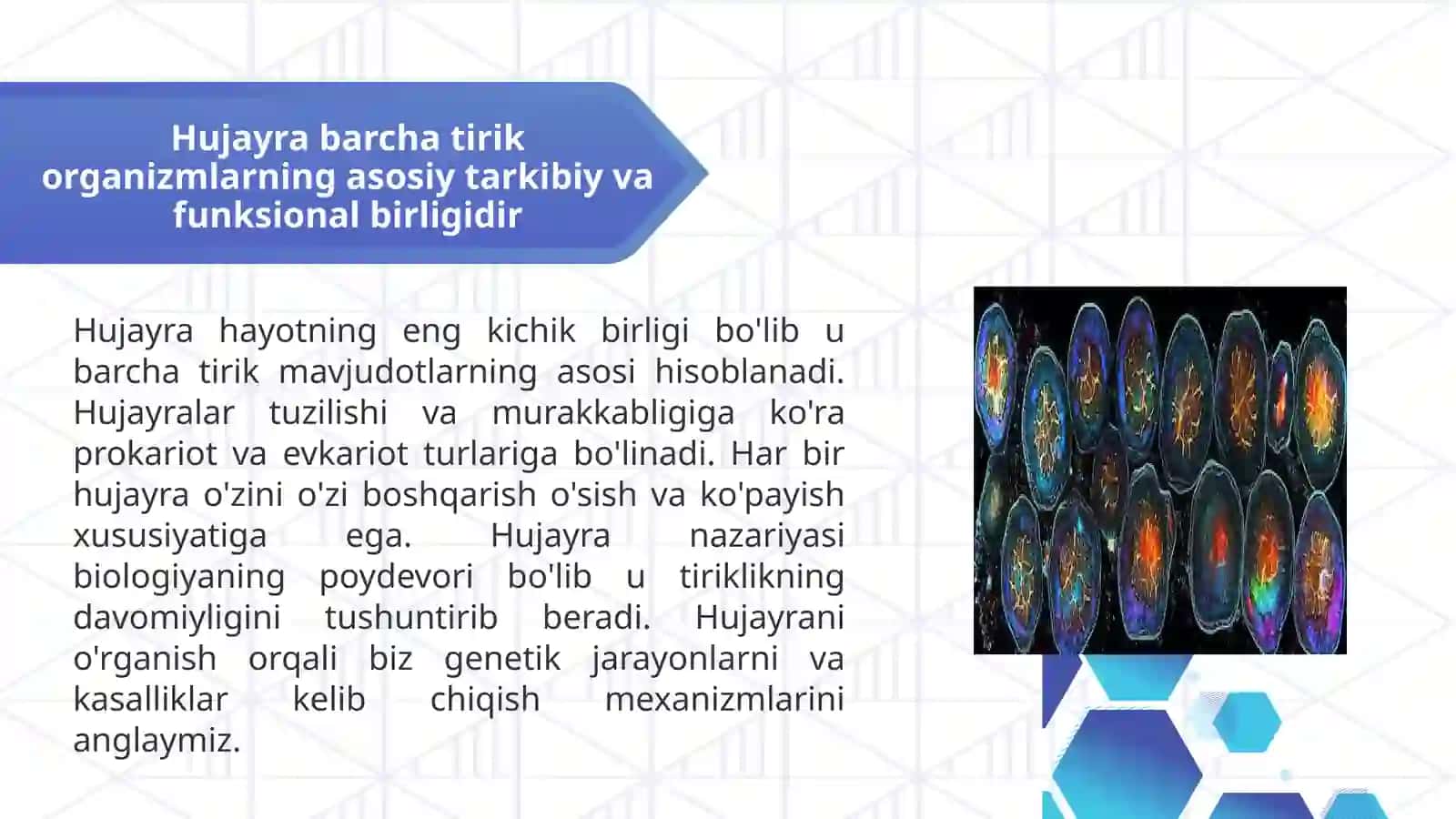 Hujayra barcha tirik organizmlarning asosiy tarkibiy va funksional birligidir

Hujayra hayotning eng kichik birligi bo'lib u barcha tirik mavjudotlarning asosi hisoblanadi. Hujayralar tuzilishi va murakkabligiga ko'ra prokariot va evkariot turlariga bo'linadi. Har bir hujayra o'zini o'zi boshqarish o'sish va ko'payish xususiyatiga ega. Hujayra nazariyasi biologiyaning poydevori bo'lib u tiriklikning davomiyligini tushuntirib beradi. Hujayrani o'rganish orqali biz genetik jarayonlarni va kasalliklar kelib chiqish mexanizmlarini anglaymiz.